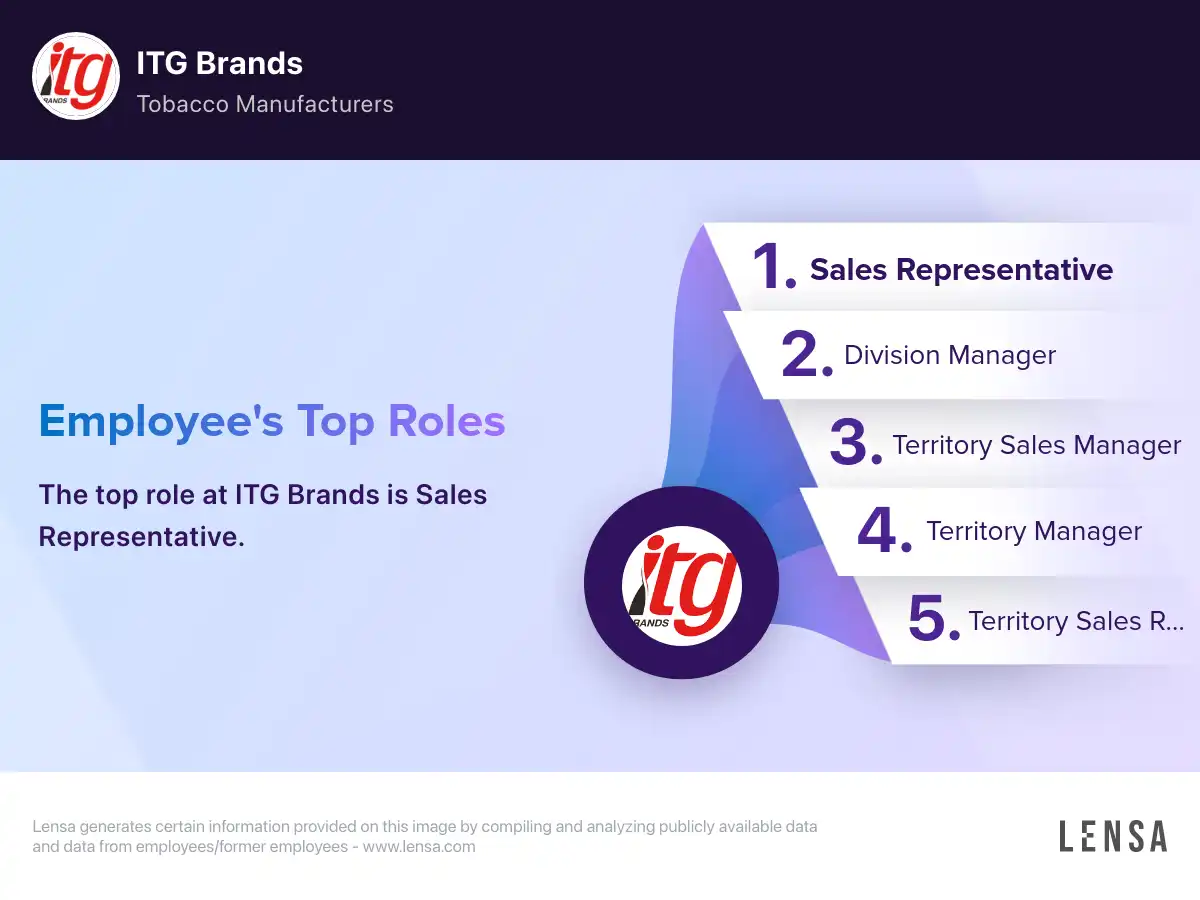 itg BRANDS

ITG Brands

Tobacco Manufacturers

Employee's Top Roles

The top role at ITG Brands is Sales Representative.

itg BRANDS

1. Sales Representative

2. Division Manager

3. Territory Sales Manager

4. Territory Manager

5. Territory Sales R...

Lensa generates certain information provided on this image by compiling and analyzing publicly available data and data from employees/former employees - www.lensa.com

LENSA